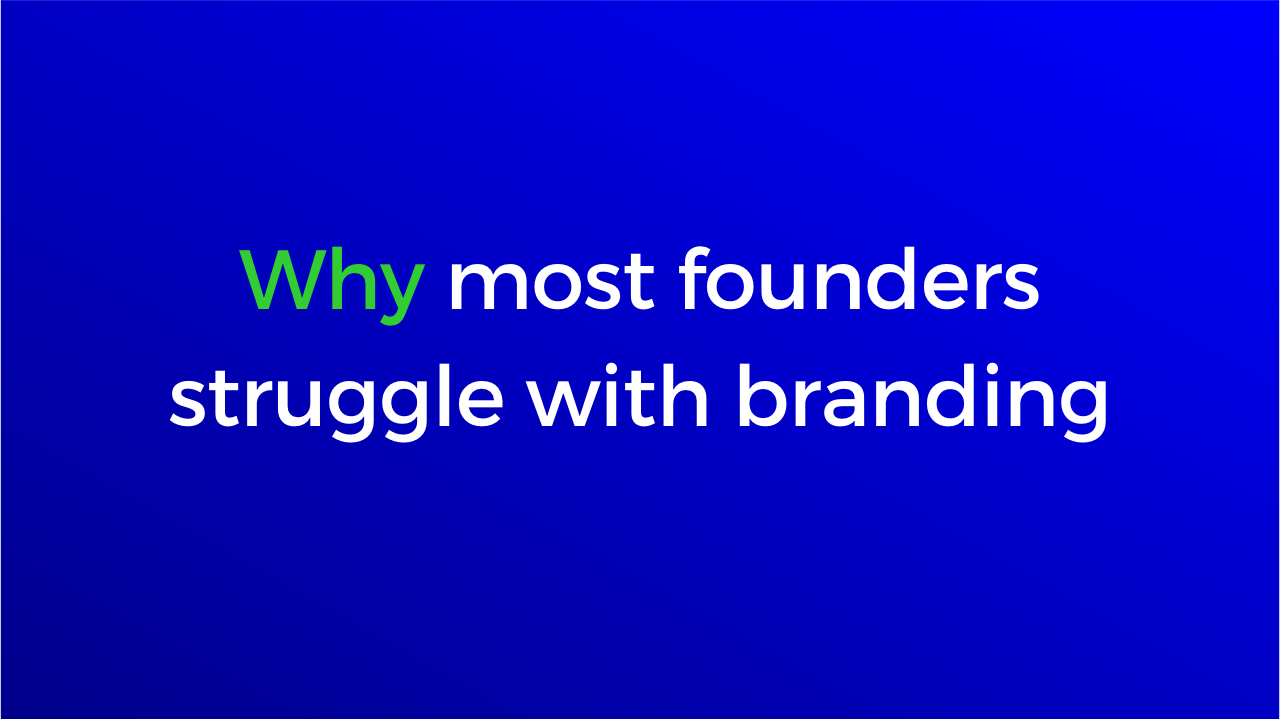 Why most founders struggle with branding